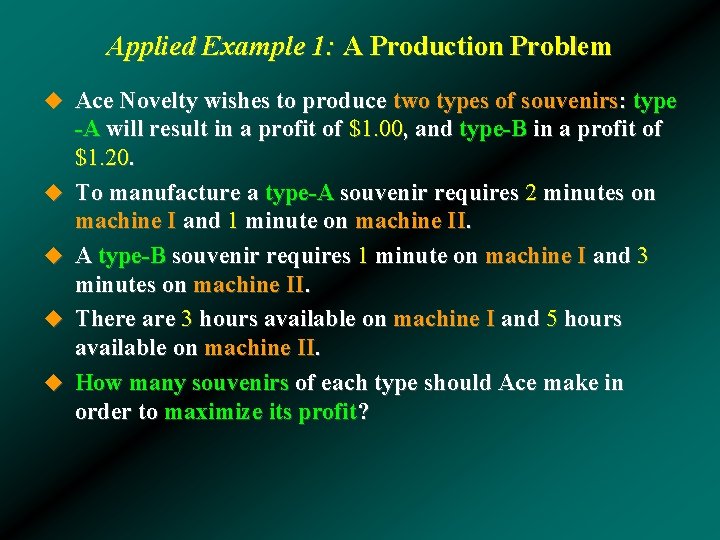 Applied Example 1: A Production Problem

◆ Ace Novelty wishes to produce two types of souvenirs: type-A will result in a profit of \$1.00, and type-B in a profit of \$1.20.

◆ To manufacture a type-A souvenir requires 2 minutes on machine I and 1 minute on machine II.

◆ A type-B souvenir requires 1 minute on machine I and 3 minutes on machine II.

◆ There are 3 hours available on machine I and 5 hours available on machine II.

◆ How many souvenirs of each type should Ace make in order to maximize its profit?